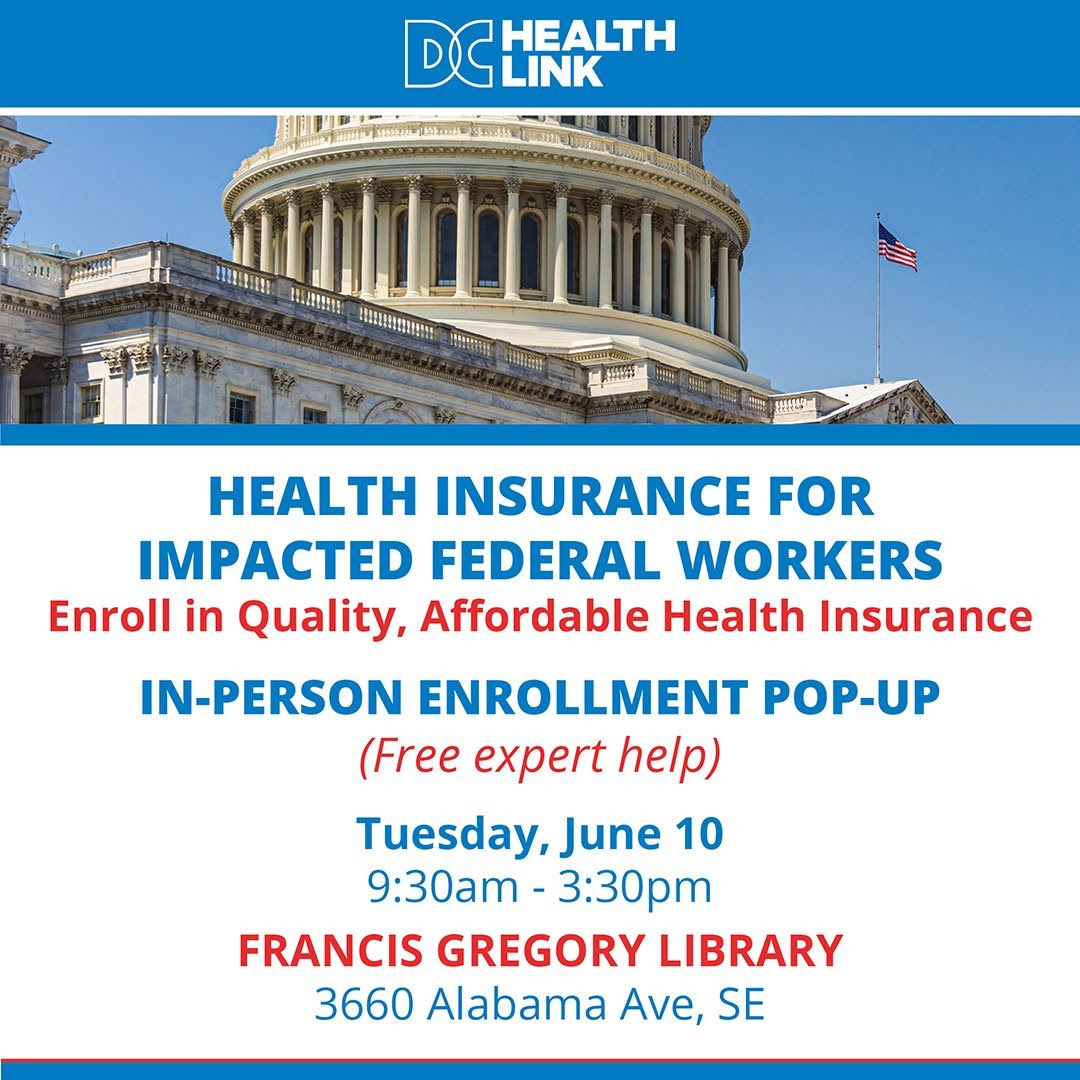 DC HEALTH LINK

HEALTH INSURANCE FOR IMPACTED FEDERAL WORKERS
Enroll in Quality, Affordable Health Insurance

IN-PERSON ENROLLMENT POP-UP
(Free expert help)

Tuesday, June 10
9:30am - 3:30pm

FRANCIS GREGORY LIBRARY
3660 Alabama Ave, SE